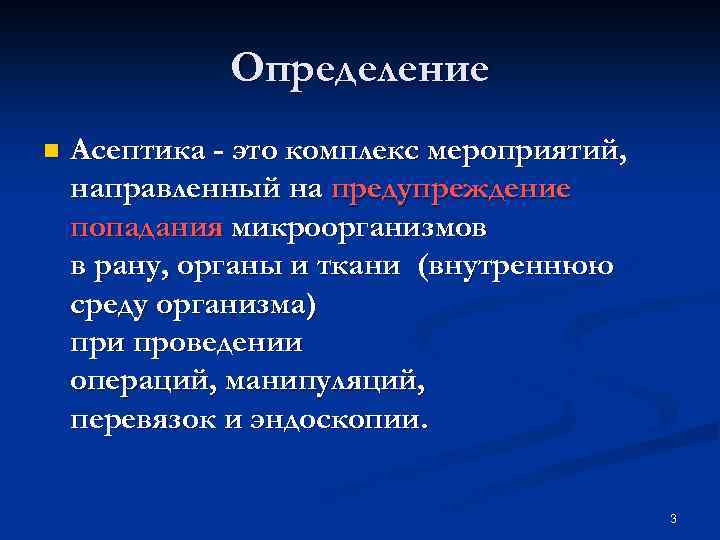 Определение

Асептика - это комплекс мероприятий, направленный на предупреждение попадания микроорганизмов в рану, органы и ткани (внутреннюю среду организма) при проведении операций, манипуляций, перевязок и эндоскопии.

3